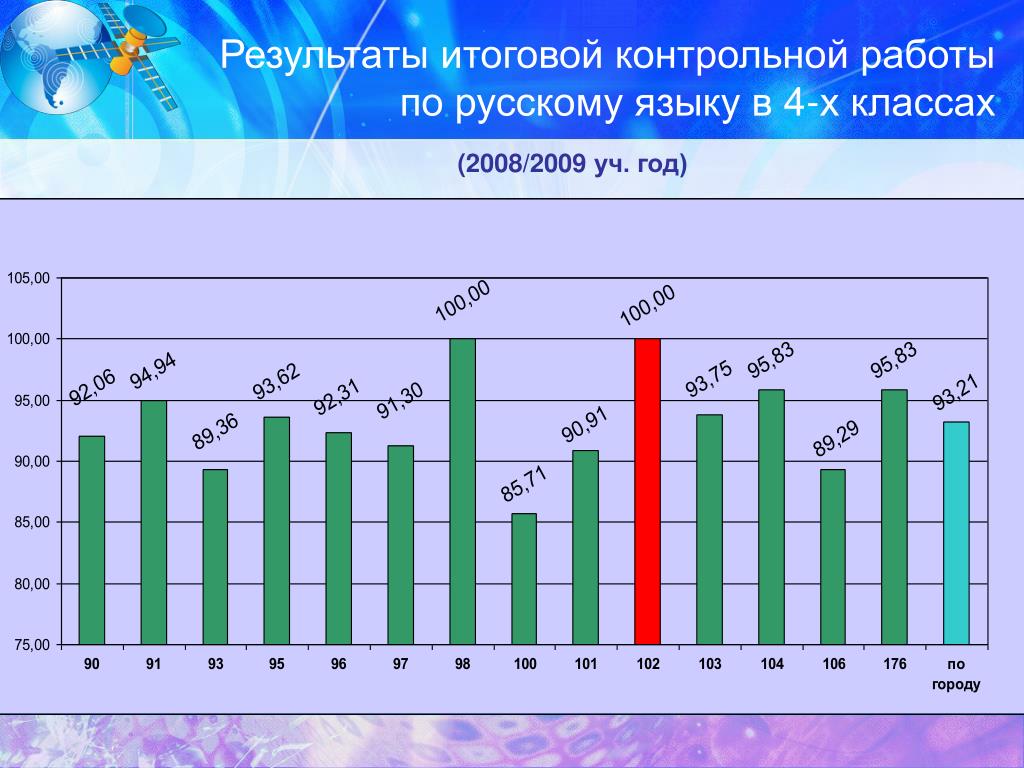 Результаты итоговой контрольной работы по русскому языку в 4-х классах

(2008/2009 уч. год)

105,00
100,00
95,00
90,00
85,00
80,00
75,00

92,06
94,94
89,36
93,62
92,31
91,30
100,00
85,71
90,91
100,00
93,75
95,83
89,29
95,83
93,21

90
91
93
95
96
97
98
100
101
102
103
104
106
176
по городу